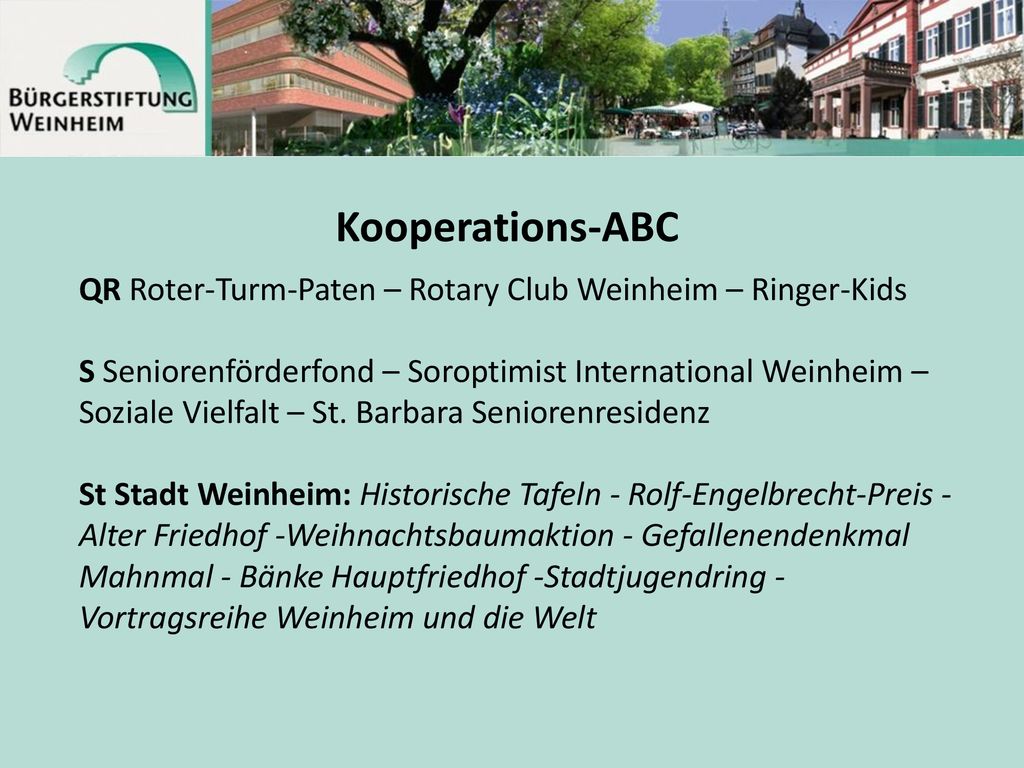 BÜRGERSTIFTUNG WEINHEIM

Kooperations-ABC

QR Roter-Turm-Paten – Rotary Club Weinheim – Ringer-Kids

S Seniorenförderfond – Soroptimist International Weinheim – Soziale Vielfalt – St. Barbara Seniorenresidenz

St Stadt Weinheim: Historische Tafeln - Rolf-Engelbrecht-Preis - Alter Friedhof -Weihnachtsbaumaktion - Gefallenendenkmal Mahnmal - Bänke Hauptfriedhof -Stadtjugendring - Vortragsreihe Weinheim und die Welt